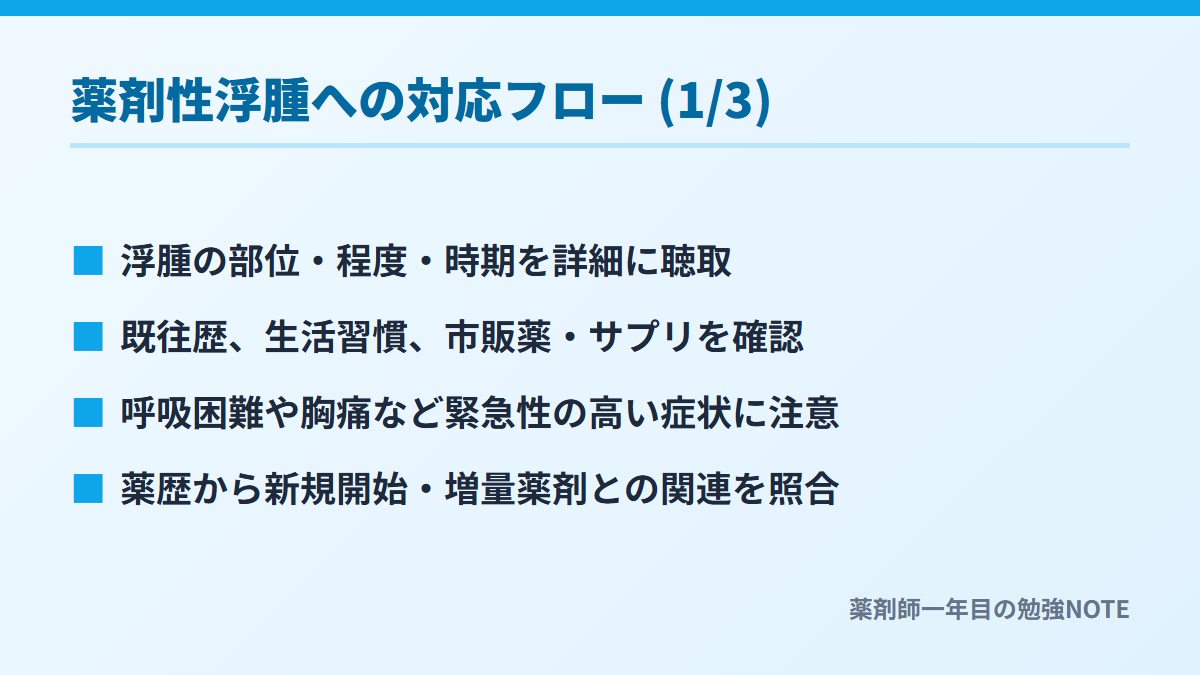 薬剤性浮腫への対応フロー (1/3)

■ 浮腫の部位・程度・時期を詳細に聴取

■ 既往歴、生活習慣、市販薬・サプリを確認

■ 呼吸困難や胸痛など緊急性の高い症状に注意

■ 薬歴から新規開始・増量薬剤との関連を照合

薬剤師一年目の勉強NOTE